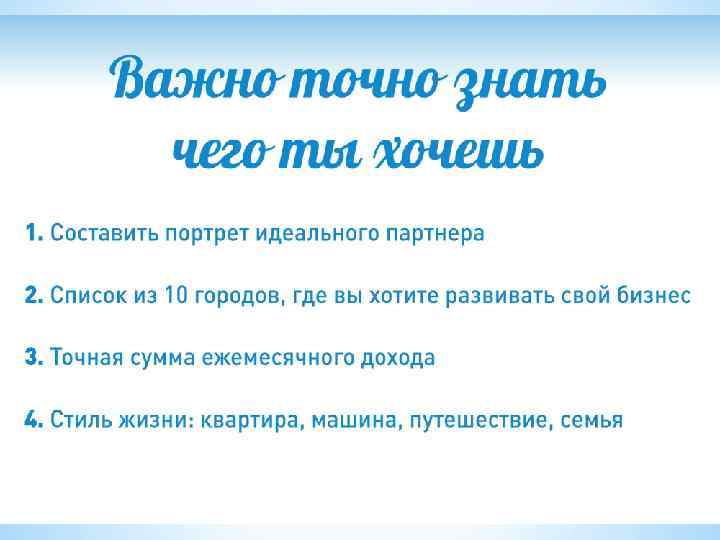 Важно точно знать чего ты хочешь

1. Составить портрет идеального партнера

2. Список из 10 городов, где вы хотите развивать свой бизнес

3. Точная сумма ежемесячного дохода

4. Стиль жизни: квартира, машина, путешествие, семья